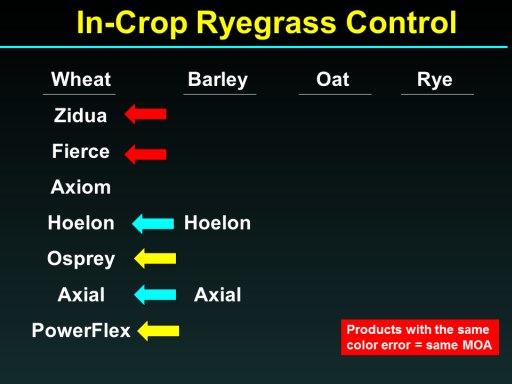 In-Crop Ryegrass Control

| Wheat | Barley | Oat | Rye |
|---|---|---|---|
| Zidua | | | |
| Fierce | | | |
| Axiom | | | |
| Hoelon | Hoelon | | |
| Osprey | | | |
| Axial | Axial | | |
| PowerFlex | | | |

Products with the same color error = same MOA